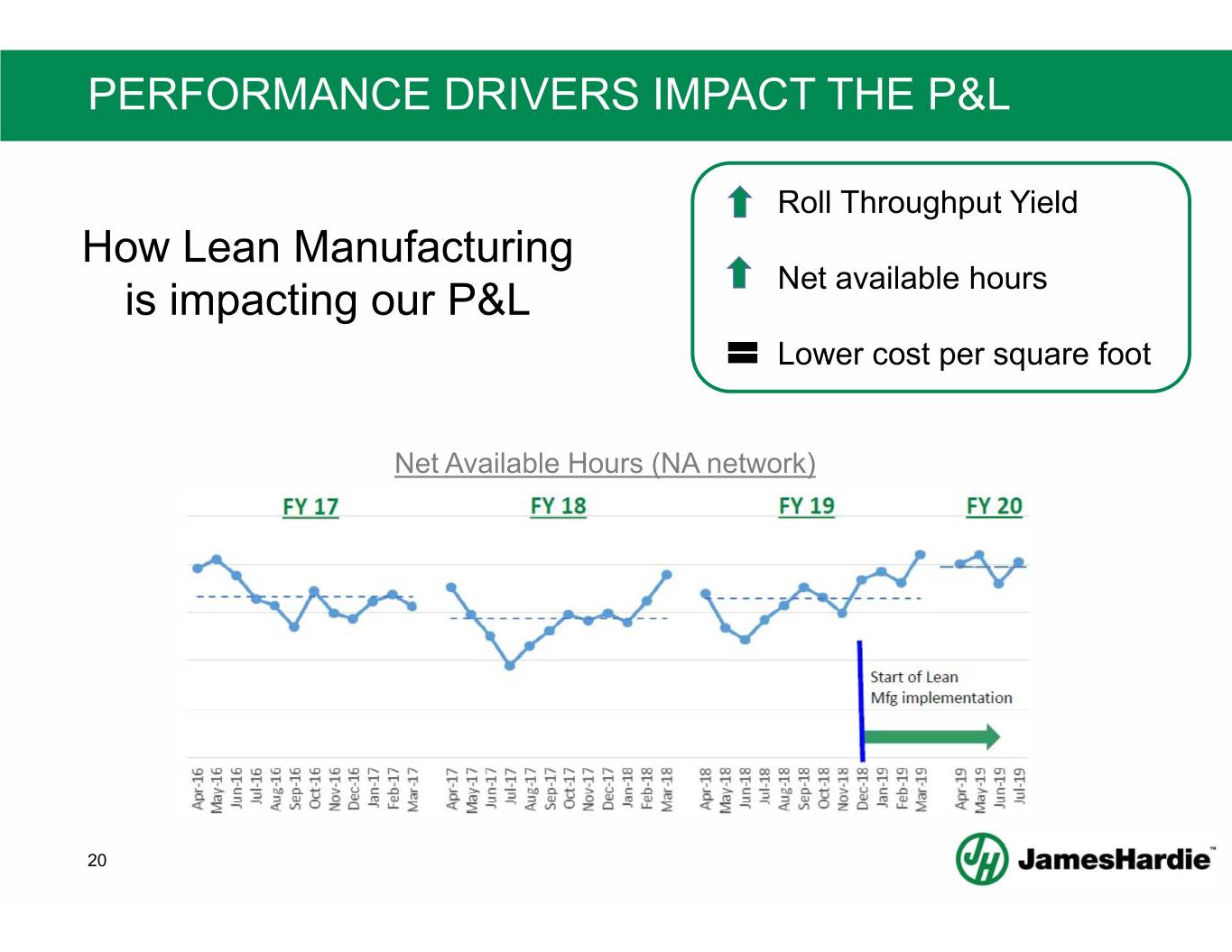 PERFORMANCE DRIVERS IMPACT THE P&L

How Lean Manufacturing is impacting our P&L

Roll Throughput Yield

Net available hours

Lower cost per square foot

Net Available Hours (NA network)

FY 17

FY 18

FY 19

FY 20

Start of Lean Mfg implementation

Apr-16 May-16 Jun-16 Jul-16 Aug-16 Sep-16 Oct-16 Nov-16 Dec-16 Jan-17 Feb-17 Mar-17 Apr-17 May-17 Jun-17 Jul-17 Aug-17 Sep-17 Oct-17 Nov-17 Dec-17 Jan-18 Feb-18 Mar-18 Apr-18 May-18 Jun-18 Jul-18 Aug-18 Sep-18 Oct-18 Nov-18 Dec-18 Jan-19 Feb-19 Mar-19 Apr-19 May-19 Jun-19 Jul-19

20

JamesHardie™